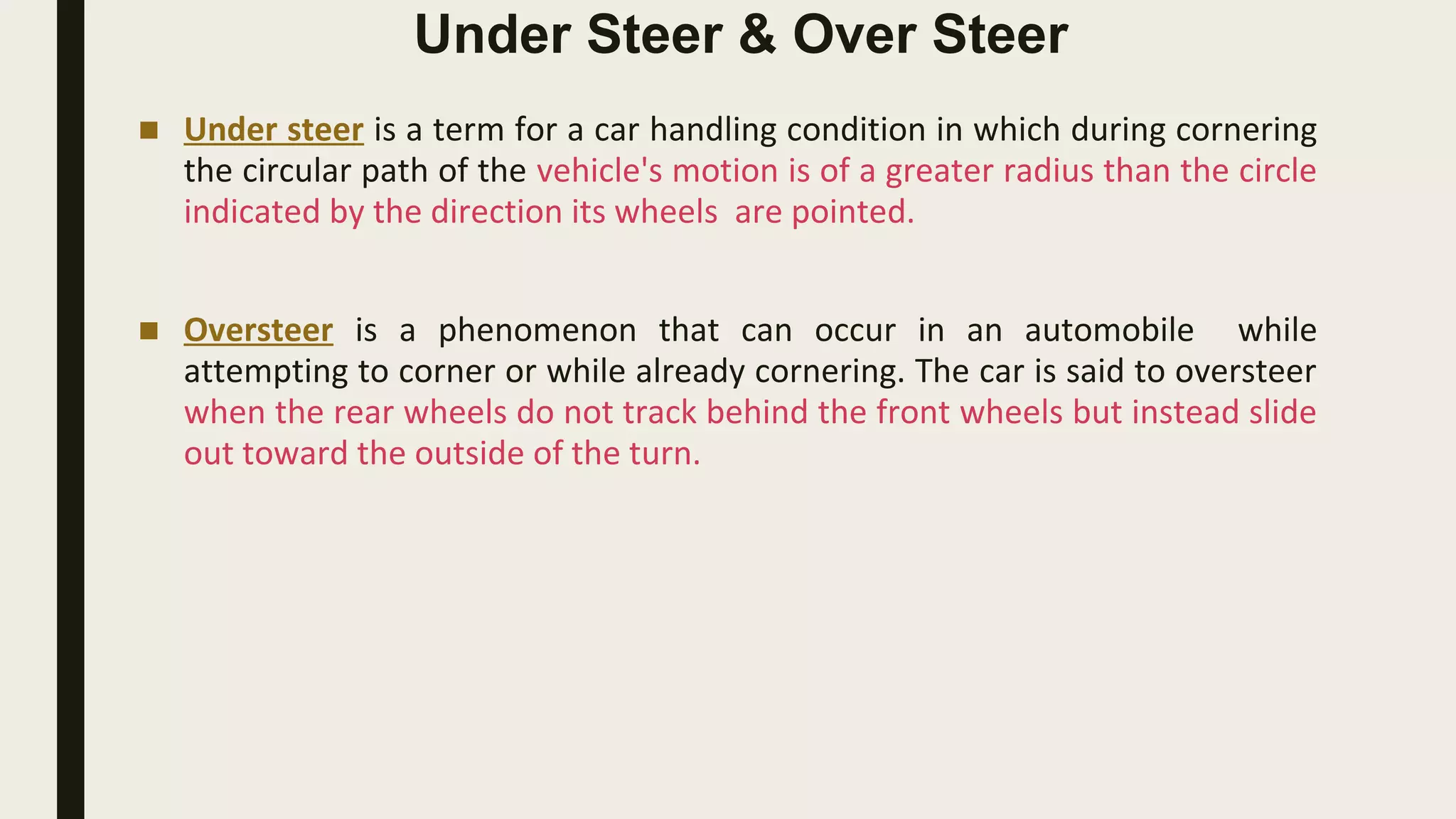 Under Steer & Over Steer

■ Under steer is a term for a car handling condition in which during cornering the circular path of the vehicle's motion is of a greater radius than the circle indicated by the direction its wheels are pointed.

■ Oversteer is a phenomenon that can occur in an automobile while attempting to corner or while already cornering. The car is said to oversteer when the rear wheels do not track behind the front wheels but instead slide out toward the outside of the turn.